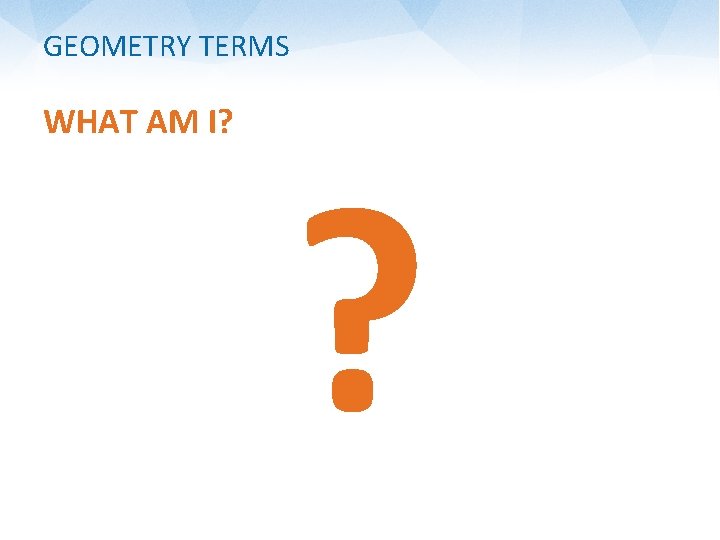 GEOMETRY TERMS

WHAT AM I?

?